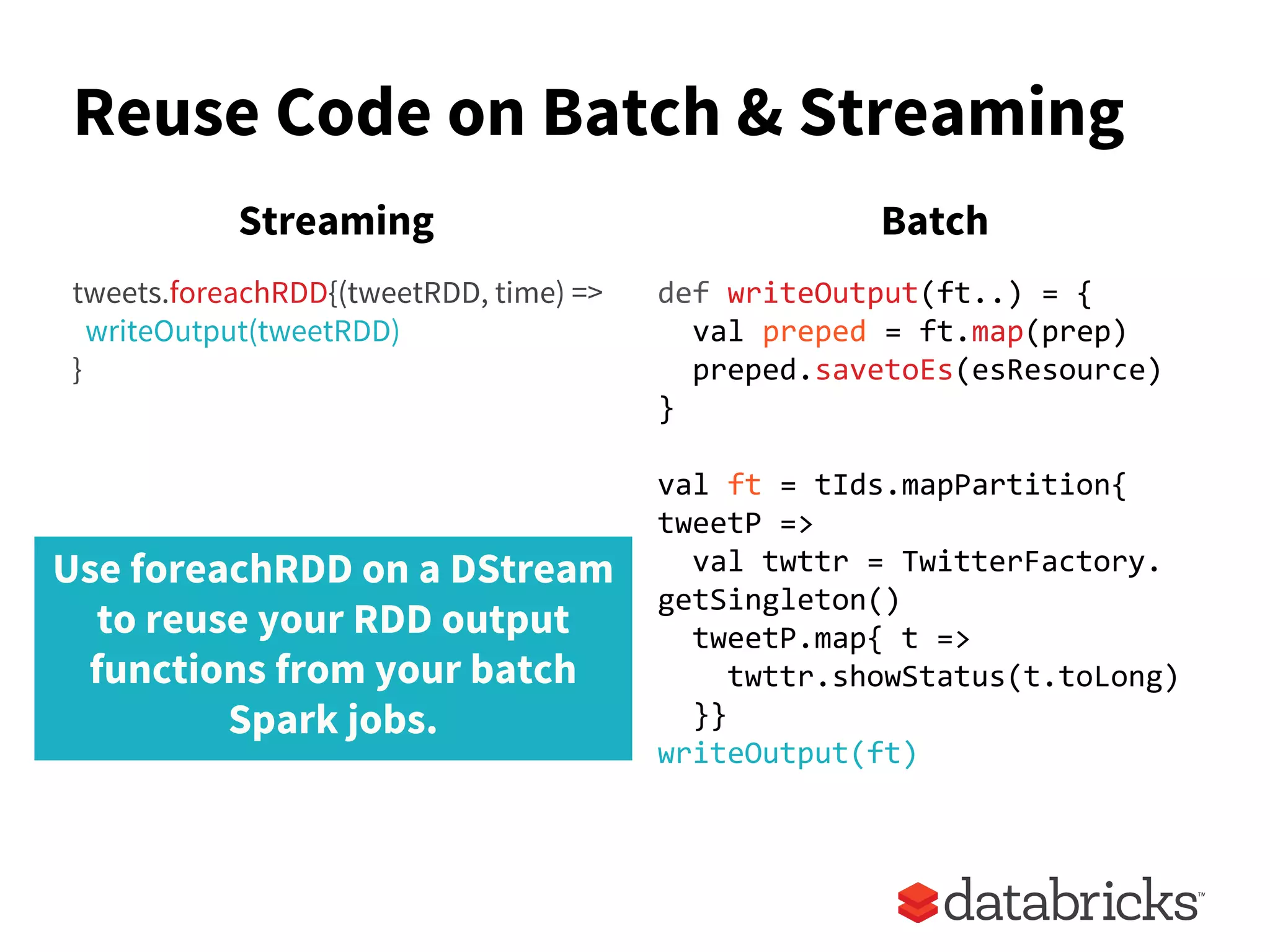 Reuse Code on Batch & Streaming

Streaming

tweets.foreachRDD{(tweetRDD, time) =>
 writeOutput(tweetRDD)
}

Use foreachRDD on a DStream to reuse your RDD output functions from your batch Spark jobs.

Batch

def writeOutput(ft..) = {
  val preped = ft.map(prep)
  preped.savetoEs(esResource)
}

val ft = tIds.mapPartition{
tweetP =>
  val twttr = TwitterFactory.
getSingleton()
  tweetP.map{ t =>
    twttr.showStatus(t.toLong)
  }}
writeOutput(ft)

databricks™